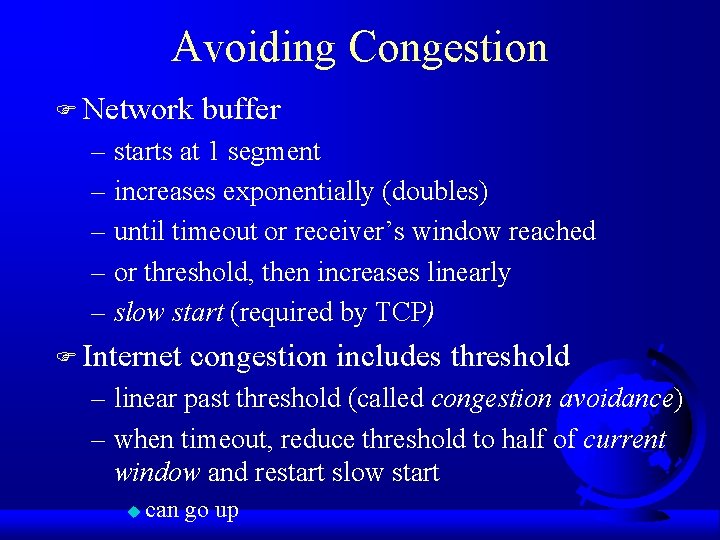 Avoiding Congestion

Network buffer
– starts at 1 segment
– increases exponentially (doubles)
– until timeout or receiver's window reached
– or threshold, then increases linearly
– slow start (required by TCP)

Internet congestion includes threshold
– linear past threshold (called congestion avoidance)
– when timeout, reduce threshold to half of current window and restart slow start
can go up